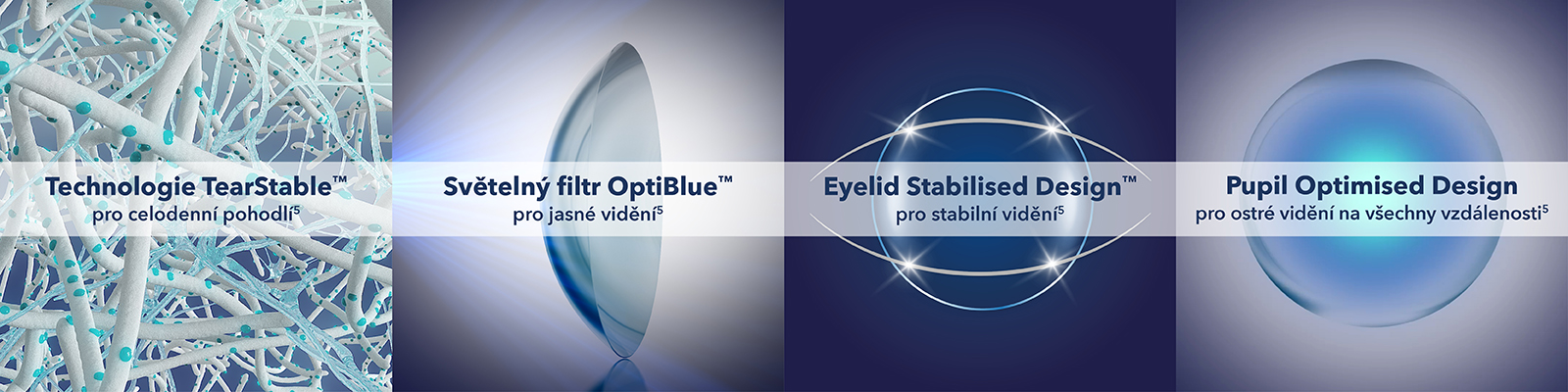 Technologie TearStable™
pro celodenní pohodlí$^5$

Světelný filtr OptiBlue™
pro jasné vidění$^5$

Eyelid Stabilised Design™
pro stabilní vidění$^5$

Pupil Optimised Design
pro ostré vidění na všechny vzdálenosti$^5$